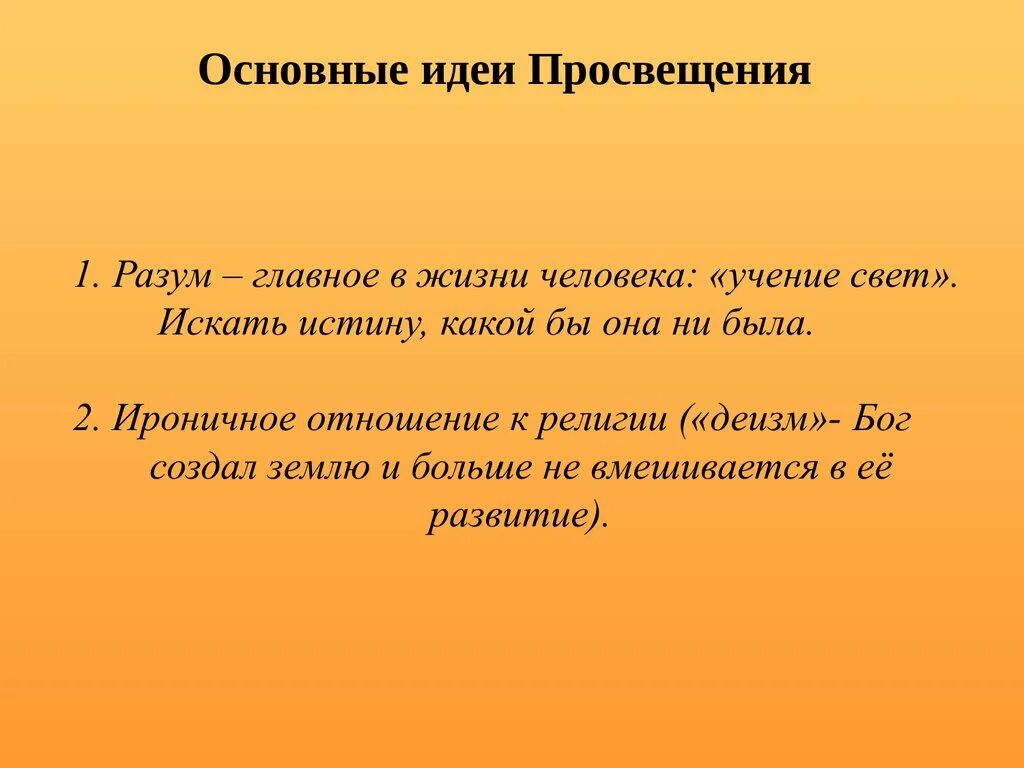 Основные идеи Просвещения

1. Разум – главное в жизни человека: «учение свет». Искать истину, какой бы она ни была.

2. Ироничное отношение к религии («деизм»- Бог создал землю и больше не вмешивается в её развитие).